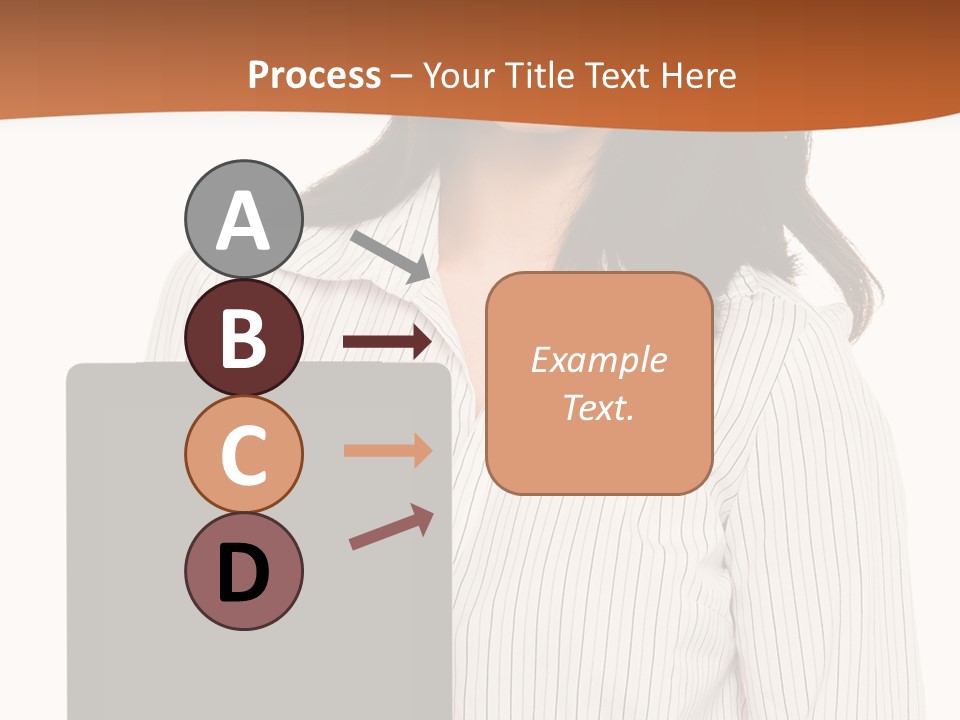 Process – Your Title Text Here

A

B

C

D

Example Text.